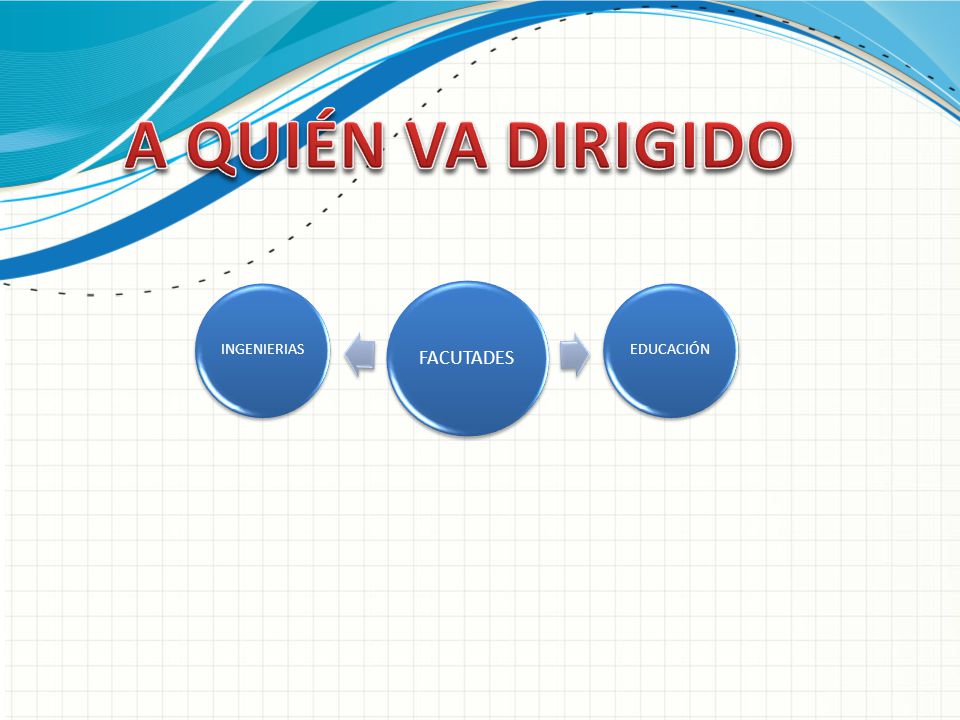 A QUIÉN VA DIRIGIDO

INGENIERIAS

FACUTADES

EDUCACIÓN